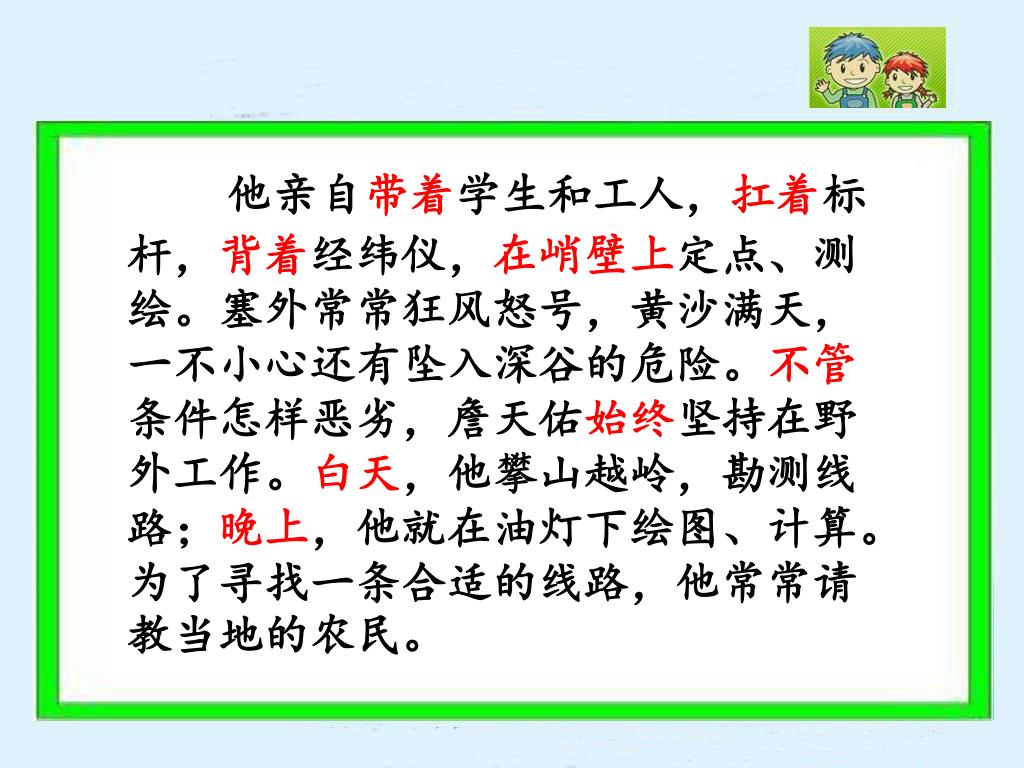 他亲自带着学生和工人，扛着标杆，背着经纬仪，在峭壁上定点、测绘。塞外常常狂风怒号，黄沙满天，一不小心还有坠入深谷的危险。不管条件怎样恶劣，詹天佑始终坚持在野外工作。白天，他攀山越岭，勘测线路；晚上，他就在油灯下绘图、计算。为了寻找一条合适的线路，他常常请教当地的农民。